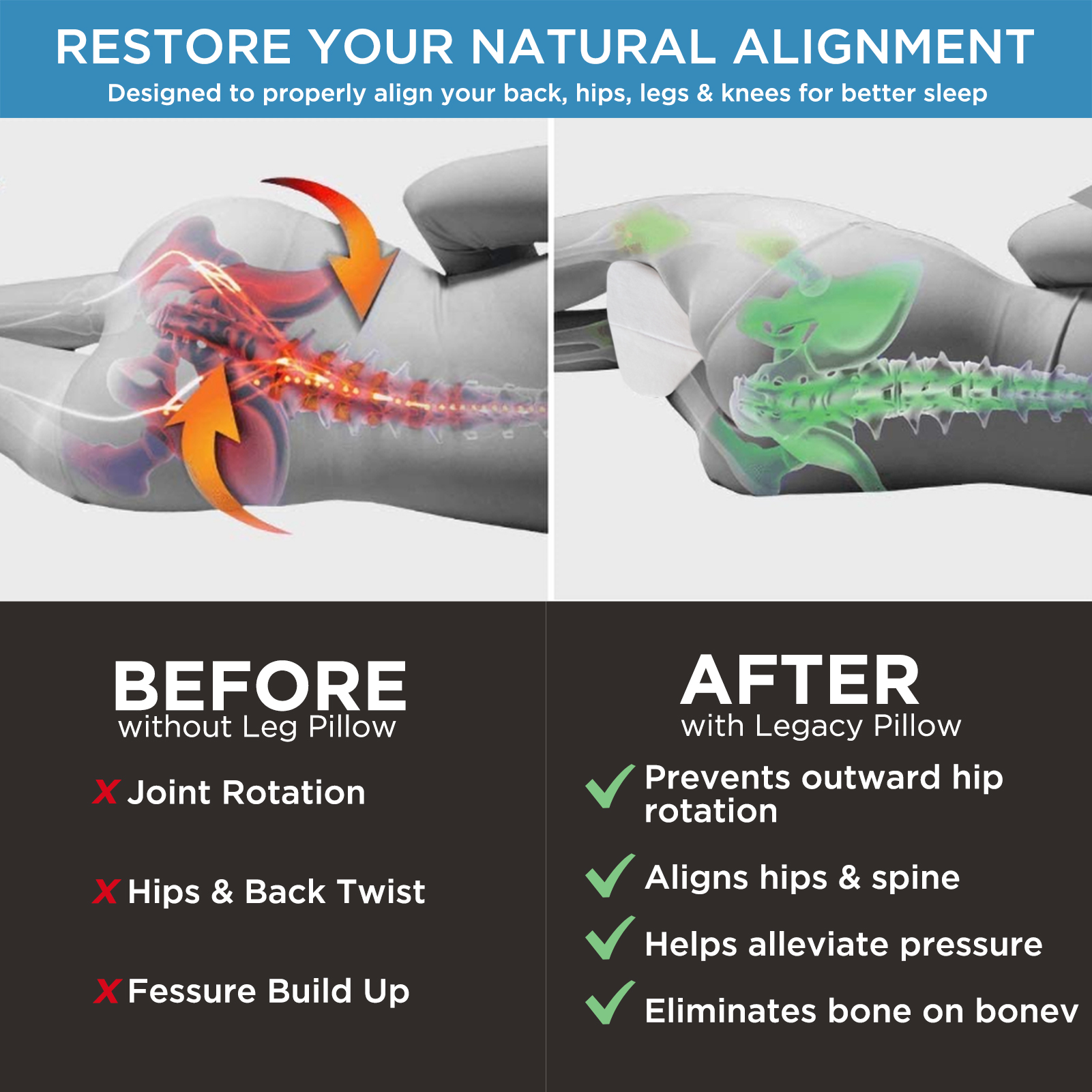 RESTORE YOUR NATURAL ALIGNMENT
Designed to properly align your back, hips, legs & knees for better sleep

BEFORE
without Leg Pillow

X Joint Rotation

X Hips & Back Twist

X Fessure Build Up

AFTER
with Legacy Pillow

Prevents outward hip rotation

Aligns hips & spine

Helps alleviate pressure

Eliminates bone on bonev